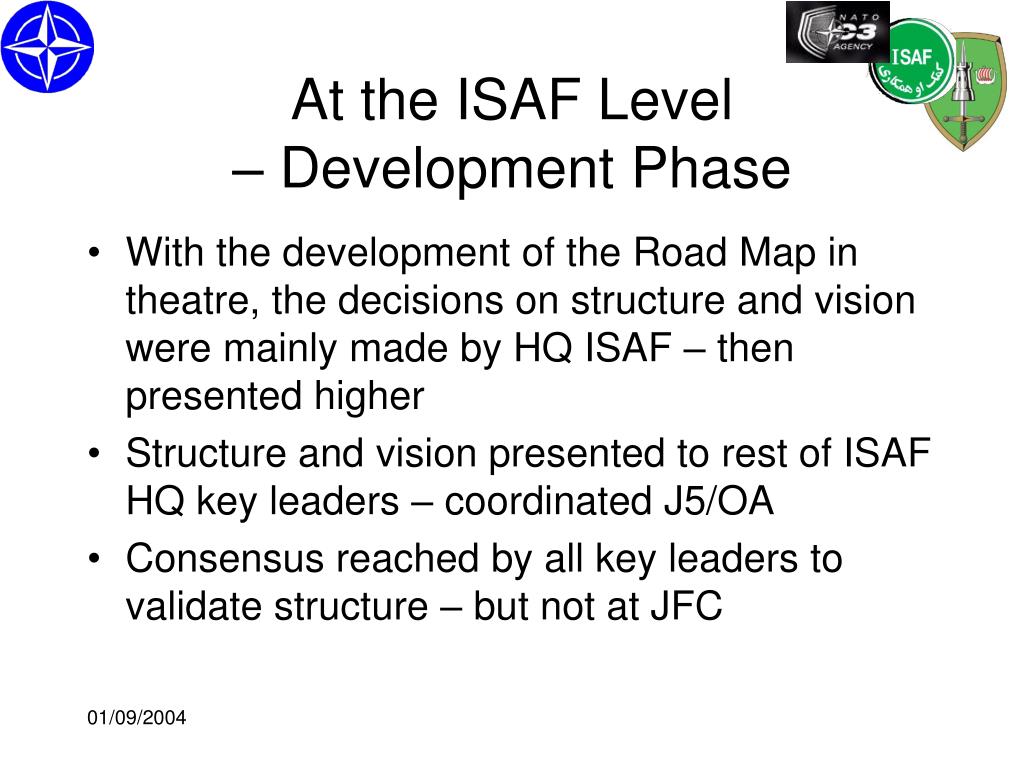 NATO C3 AGENCY

ISAF
کمک او همکاری

At the ISAF Level
– Development Phase

• With the development of the Road Map in theatre, the decisions on structure and vision were mainly made by HQ ISAF – then presented higher
• Structure and vision presented to rest of ISAF HQ key leaders – coordinated J5/OA
• Consensus reached by all key leaders to validate structure – but not at JFC

01/09/2004